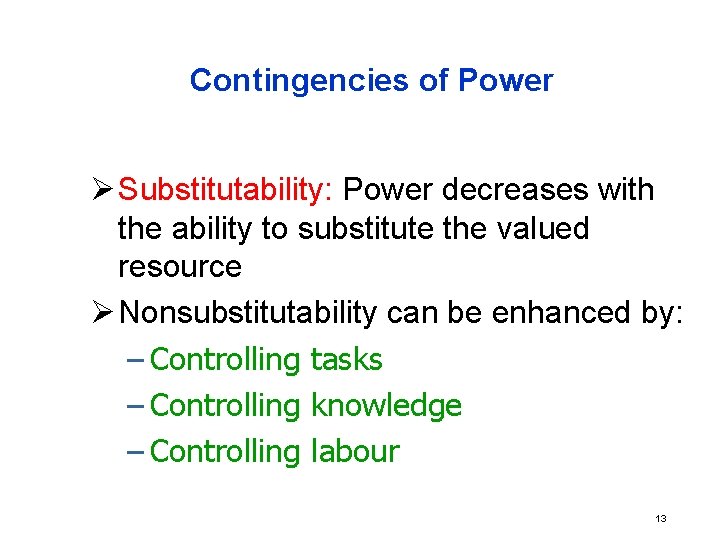 Contingencies of Power

➢ Substitutability: Power decreases with the ability to substitute the valued resource

➢ Nonsubstitutability can be enhanced by:

– Controlling tasks

– Controlling knowledge

– Controlling labour

13